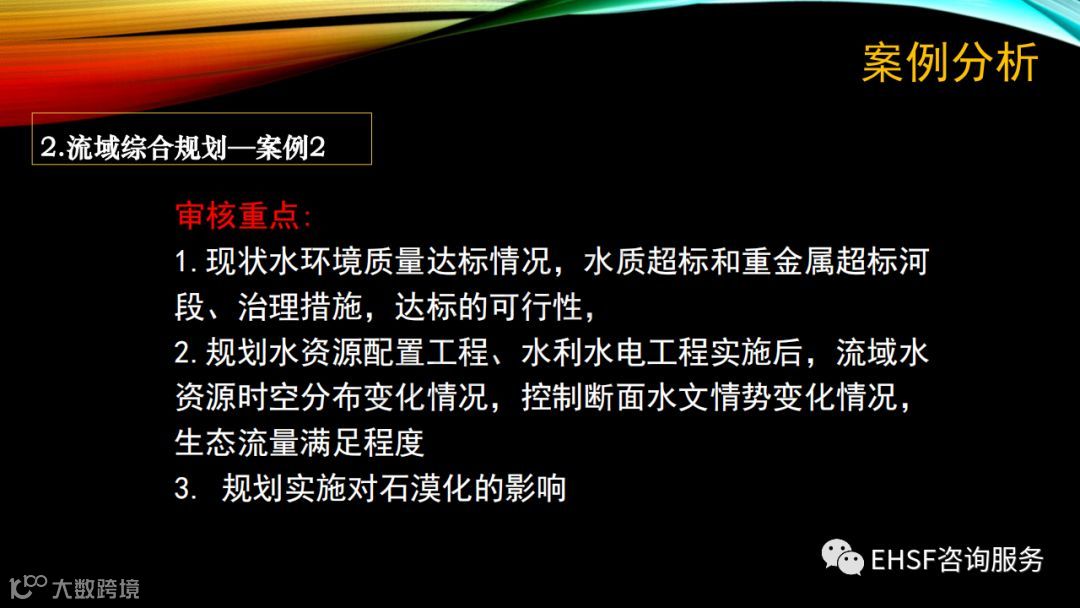 案例分析

2.流域综合规划—案例2

审核重点:
1. 现状水环境质量达标情况，水质超标和重金属超标河段、治理措施，达标的可行性，
2. 规划水资源配置工程、水利水电工程实施后，流域水资源时空分布变化情况，控制断面水文情势变化情况，生态流量满足程度
3. 规划实施对石漠化的影响

EHSF咨询服务

大数跨境